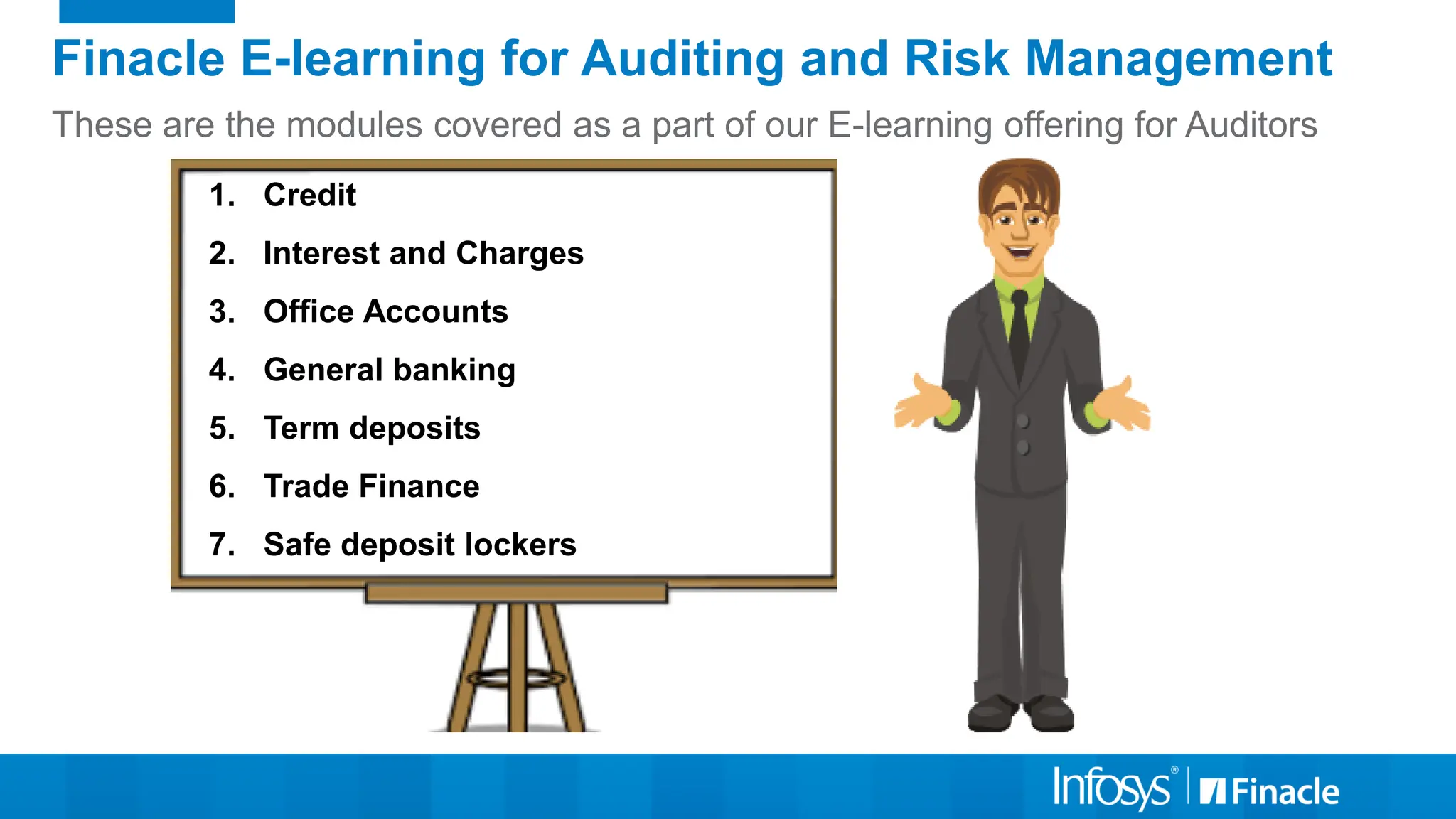 Finacle E-learning for Auditing and Risk Management

These are the modules covered as a part of our E-learning offering for Auditors

1. Credit
2. Interest and Charges
3. Office Accounts
4. General banking
5. Term deposits
6. Trade Finance
7. Safe deposit lockers

Infosys® | Finacle